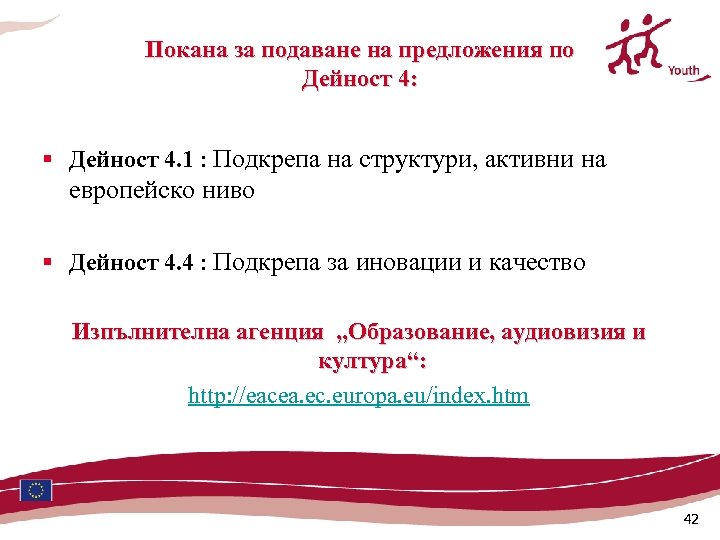 Покана за подаване на предложения по Дейност 4:

Youth

▪ Дейност 4.1 : Подкрепа на структури, активни на европейско ниво

▪ Дейност 4.4 : Подкрепа за иновации и качество

Изпълнителна агенция „Образование, аудиовизия и култура“:

http://eacea.ec.europa.eu/index.htm

42